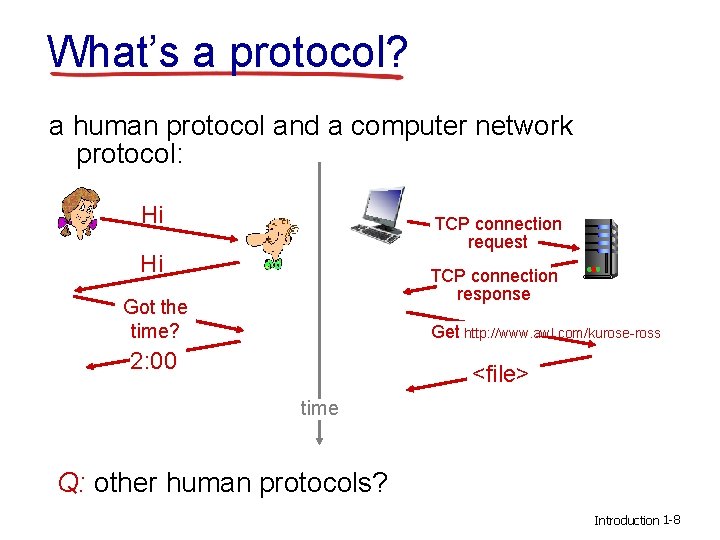 What's a protocol?

a human protocol and a computer network protocol:

Hi

Hi

Got the time?

2:00

TCP connection request

TCP connection response

Get http://www.awl.com/kurose-ross

<file>

time

Q: other human protocols?

Introduction 1-8